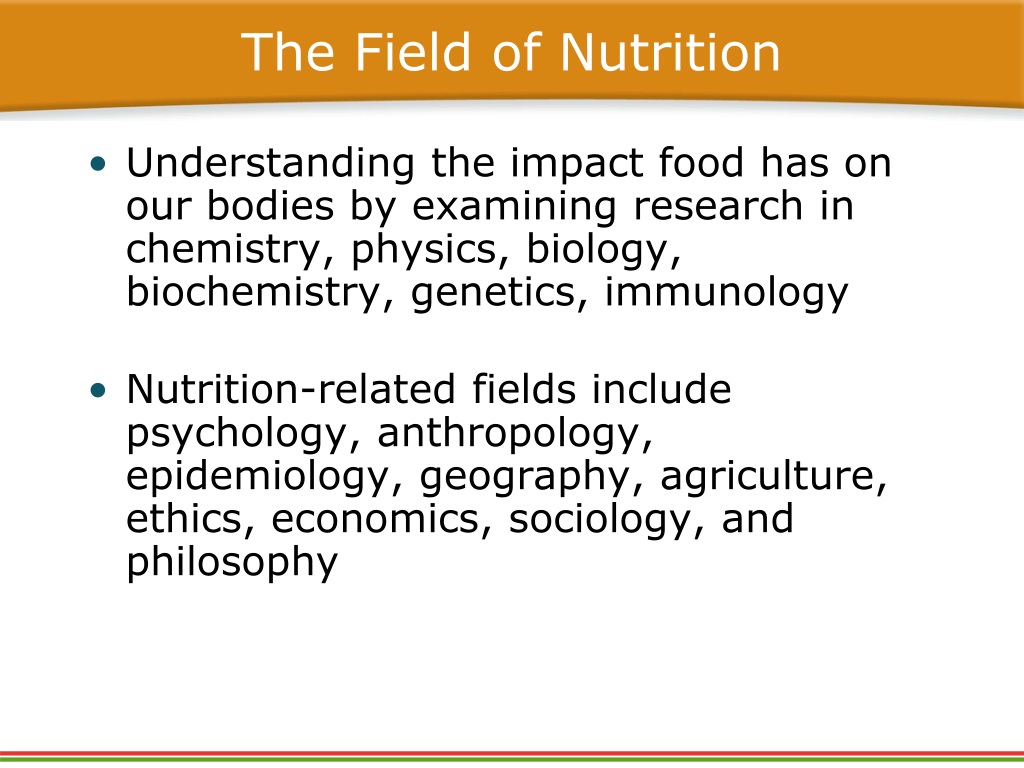 The Field of Nutrition

• Understanding the impact food has on our bodies by examining research in chemistry, physics, biology, biochemistry, genetics, immunology

• Nutrition-related fields include psychology, anthropology, epidemiology, geography, agriculture, ethics, economics, sociology, and philosophy